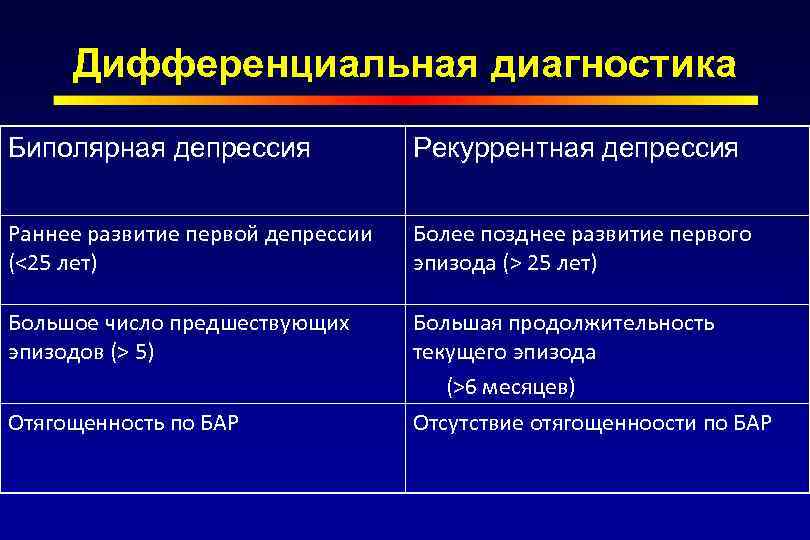 Дифференциальная диагностика

| Биполярная депрессия | Рекуррентная депрессия |
|---|---|
| Раннее развитие первой депрессии (<25 лет) | Более позднее развитие первого эпизода (> 25 лет) |
| Большое число предшествующих эпизодов (> 5) | Большая продолжительность текущего эпизода (>6 месяцев) |
| Отягощенность по БАР | Отсутствие отягощенноости по БАР |